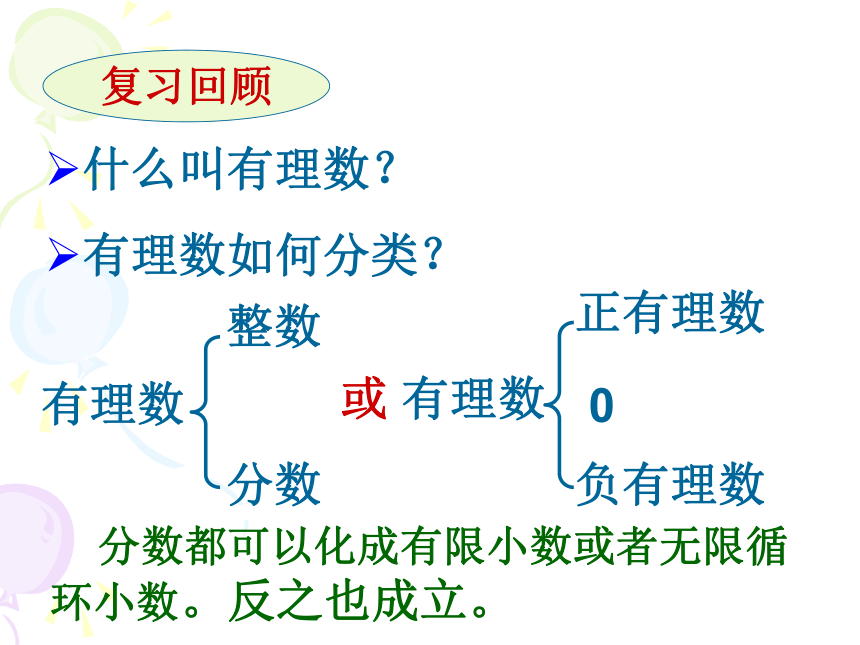 复习回顾

➢什么叫有理数?

➢有理数如何分类?

有理数 整数
分数

或 有理数 正有理数
0
负有理数

分数都可以化成有限小数或者无限循环小数。反之也成立。